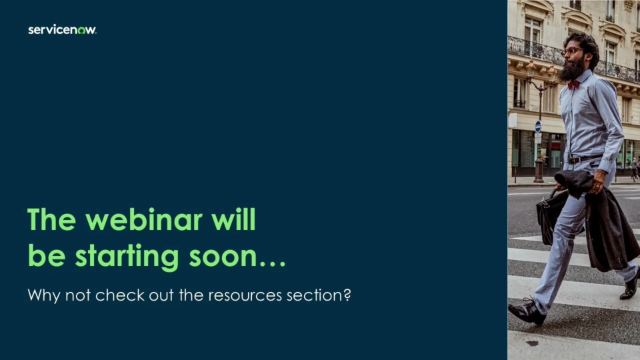 servicenow.

The webinar will be starting soon…

Why not check out the resources section?